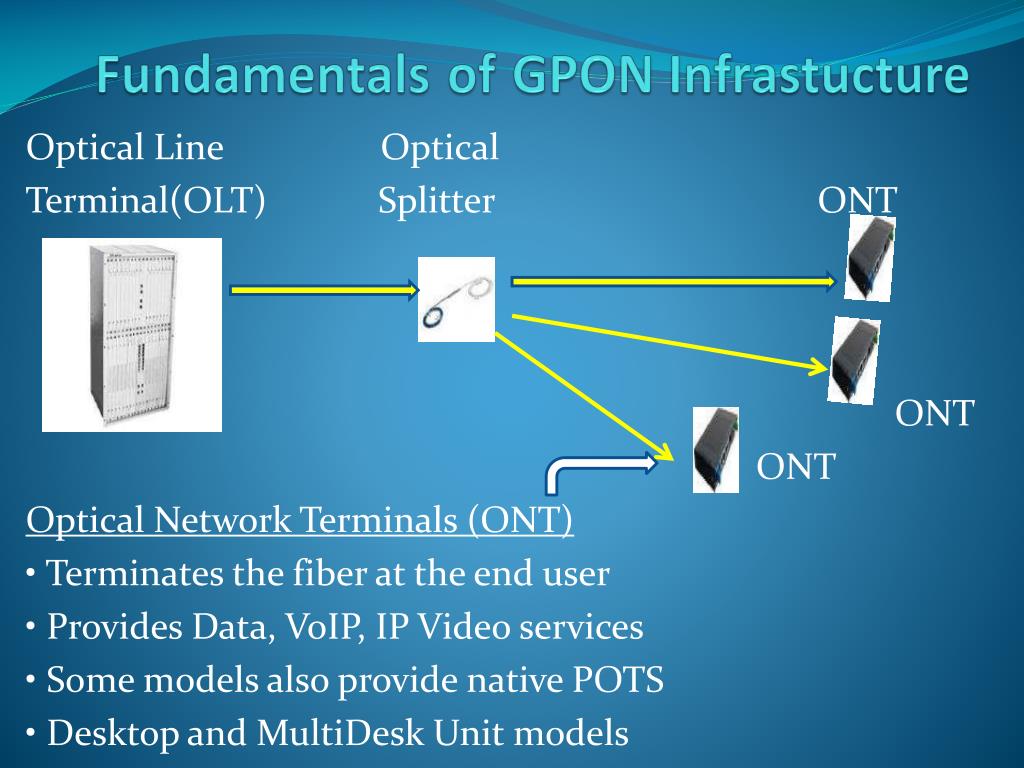 Fundamentals of GPON Infrastucture

Optical Line Terminal(OLT)

Optical Splitter

ONT

ONT

ONT

Optical Network Terminals (ONT)
• Terminates the fiber at the end user
• Provides Data, VoIP, IP Video services
• Some models also provide native POTS
• Desktop and MultiDesk Unit models